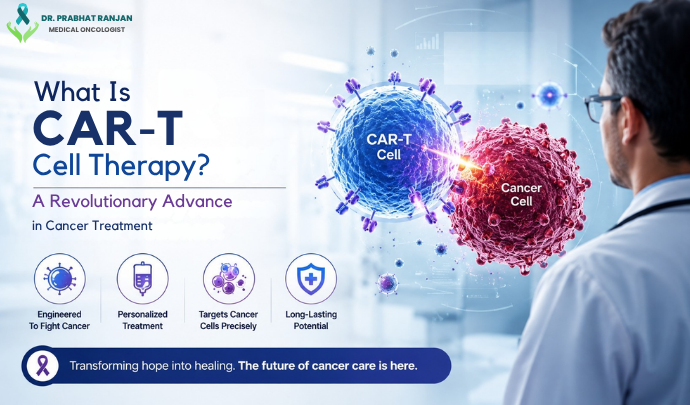 DR. PRABHAT RANJAN
MEDICAL ONCOLOGIST

What Is
CAR-T
Cell Therapy?

A Revolutionary Advance
in Cancer Treatment

CAR-T Cell

Cancer Cell

Engineered To Fight Cancer

Personalized Treatment

Targets Cancer Cells Precisely

Long-Lasting Potential

Transforming hope into healing. The future of cancer care is here.